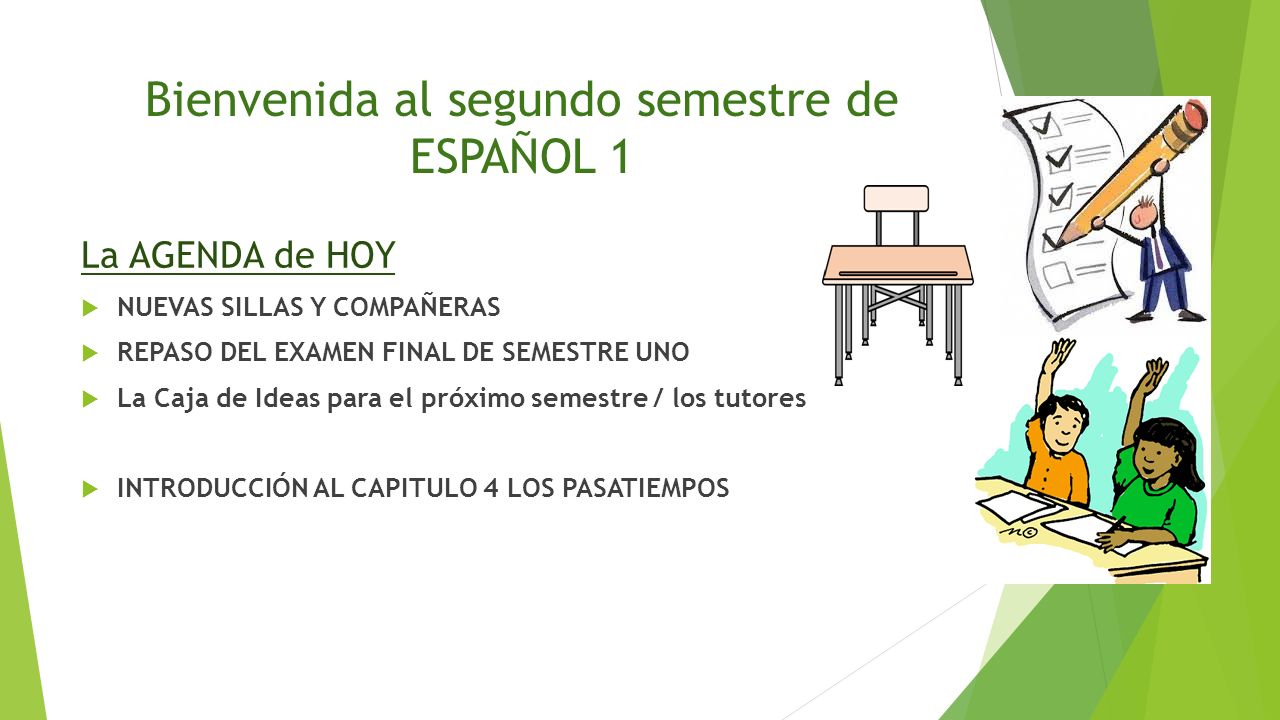 Bienvenida al segundo semestre de ESPAÑOL 1

La AGENDA de HOY

NUEVAS SILLAS Y COMPAÑERAS

REPASO DEL EXAMEN FINAL DE SEMESTRE UNO

La Caja de Ideas para el próximo semestre / los tutores

INTRODUCCIÓN AL CAPITULO 4 LOS PASATIEMPOS